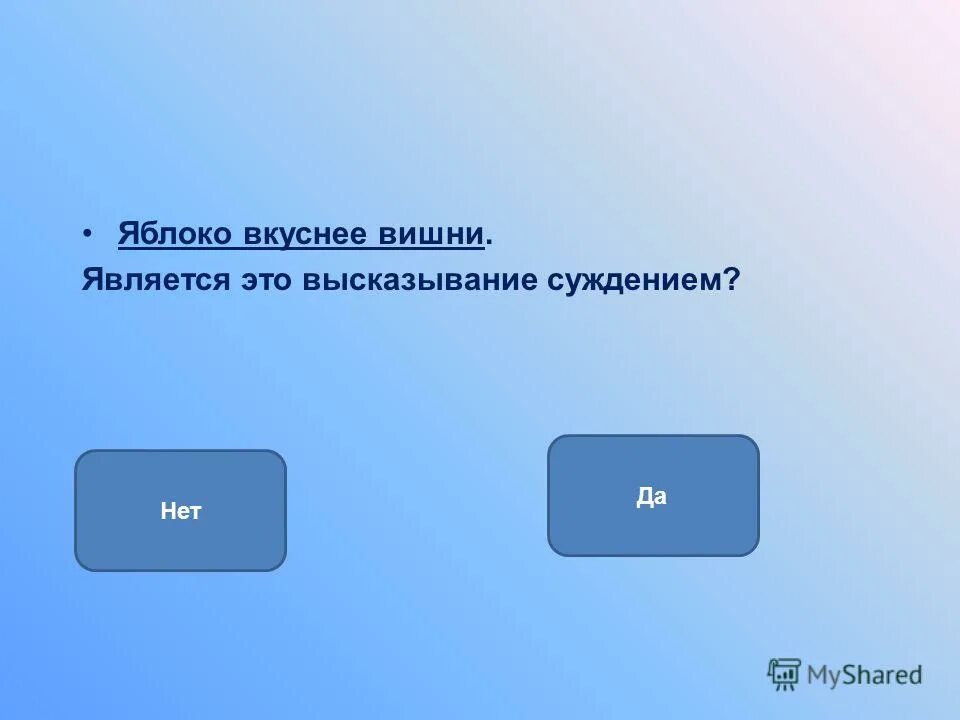 • Яблоко вкуснее вишни.
Является это высказывание суждением?

Нет

Да

MyShared